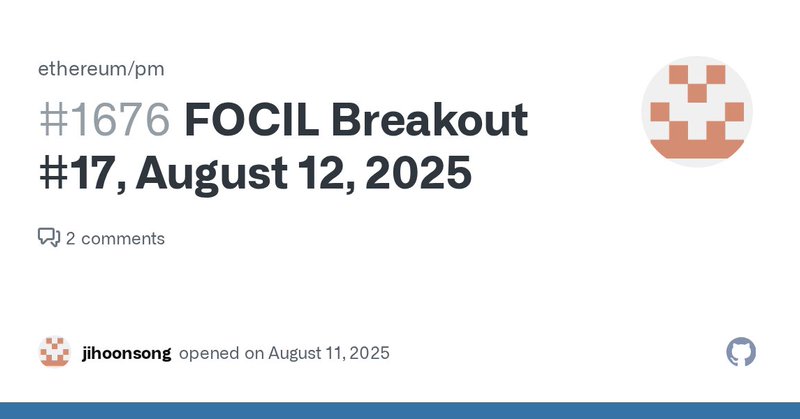 ethereum/pm

#1676 FOCIL Breakout #17, August 12, 2025

2 comments

jihoonsong opened on August 11, 2025